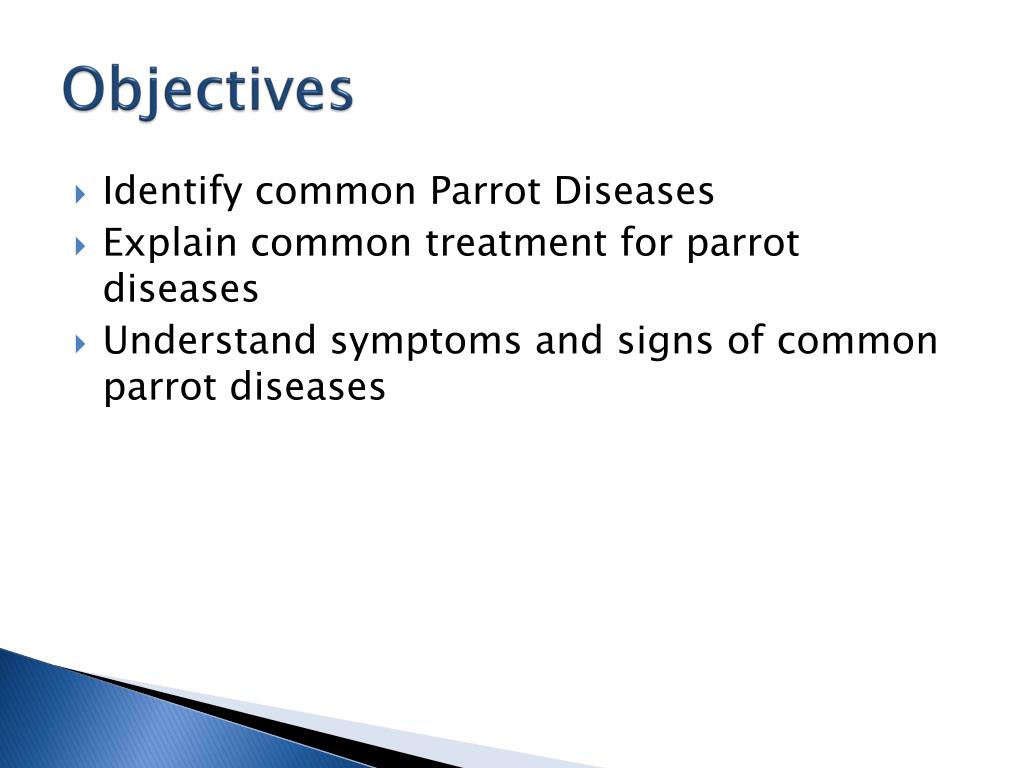 Objectives

Identify common Parrot Diseases
Explain common treatment for parrot diseases
Understand symptoms and signs of common parrot diseases